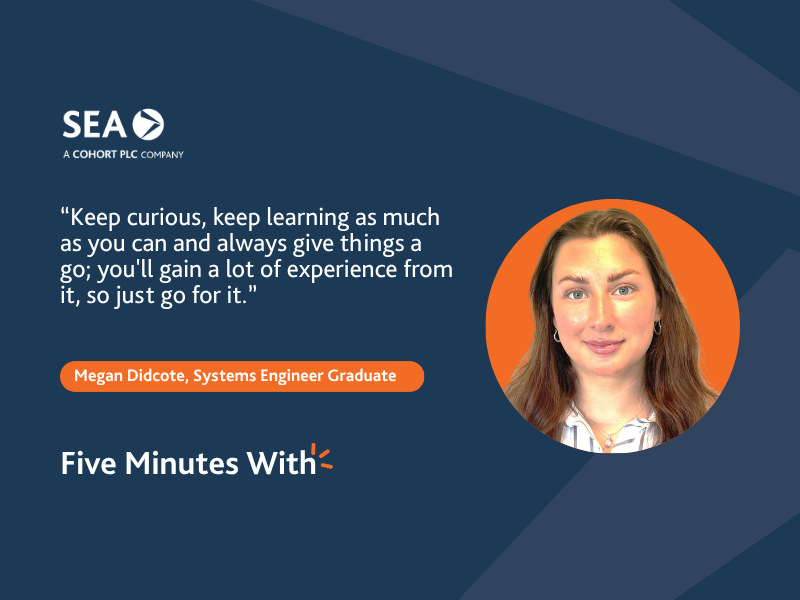 SEA
A COHORT PLC COMPANY

“Keep curious, keep learning as much as you can and always give things a go; you'll gain a lot of experience from it, so just go for it.”

Megan Didcote, Systems Engineer Graduate

Five Minutes With